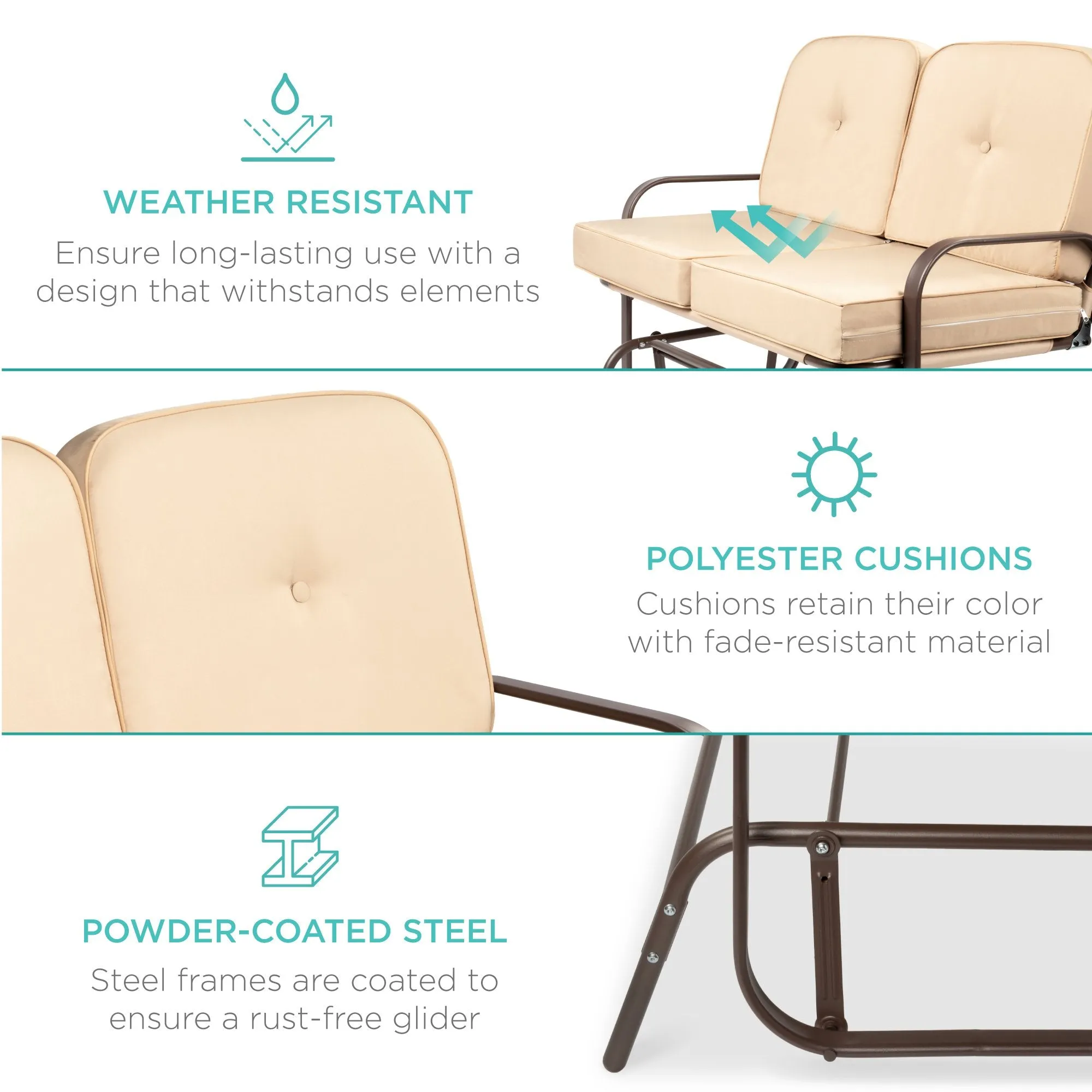 WEATHER RESISTANT

Ensure long-lasting use with a design that withstands elements

POLYESTER CUSHIONS

Cushions retain their color with fade-resistant material

POWDER-COATED STEEL

Steel frames are coated to ensure a rust-free glider